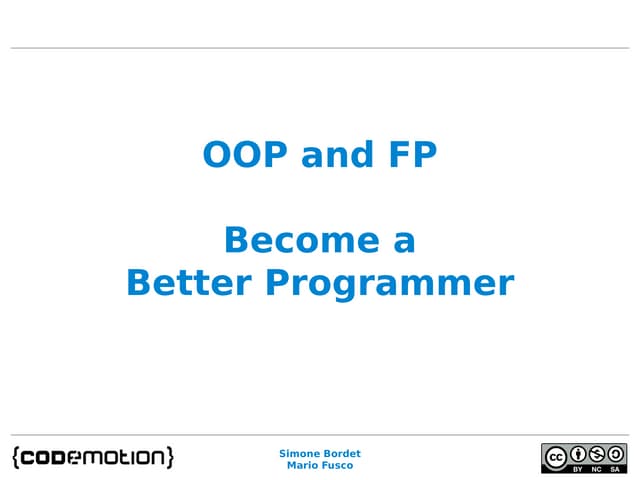 OOP and FP

Become a
Better Programmer

{codemotion}

Simone Bordet
Mario Fusco

cc BY NC SA